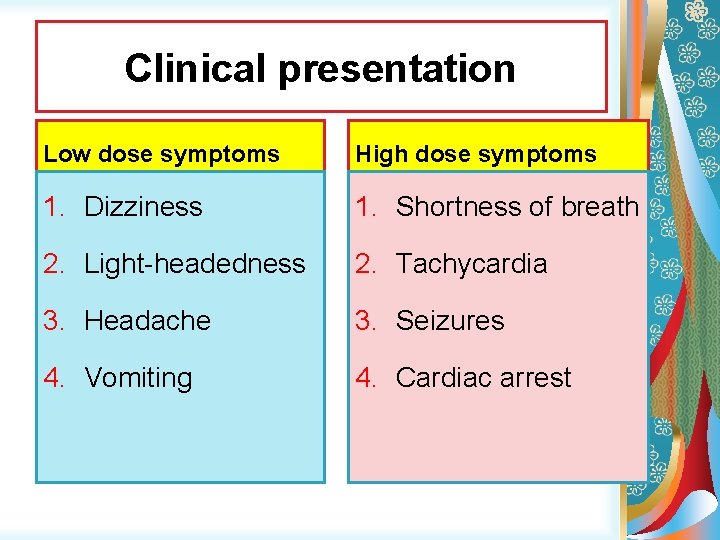 Clinical presentation

Low dose symptoms

1. Dizziness
2. Light-headedness
3. Headache
4. Vomiting

High dose symptoms

1. Shortness of breath
2. Tachycardia
3. Seizures
4. Cardiac arrest